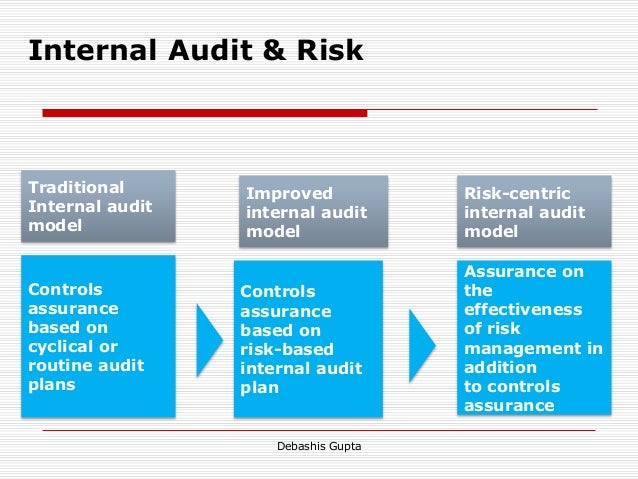 Internal Audit & Risk

Traditional Internal audit model

Controls assurance based on cyclical or routine audit plans

Improved internal audit model

Controls assurance based on risk-based internal audit plan

Risk-centric internal audit model

Assurance on the effectiveness of risk management in addition to controls assurance

Debashis Gupta